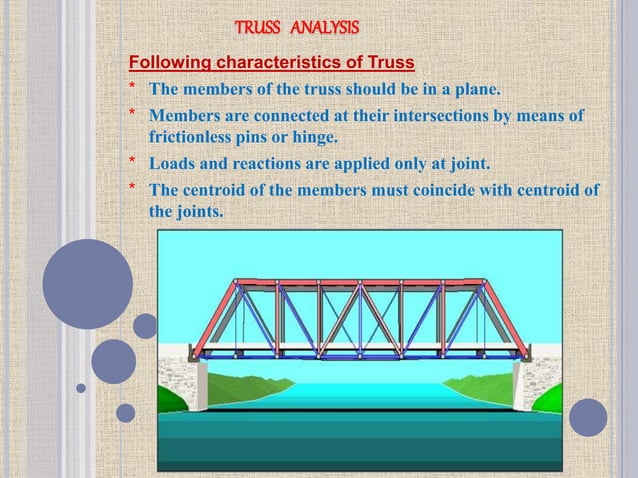 TRUSS ANALYSIS

Following characteristics of Truss

* The members of the truss should be in a plane.

* Members are connected at their intersections by means of frictionless pins or hinge.

* Loads and reactions are applied only at joint.

* The centroid of the members must coincide with centroid of the joints.